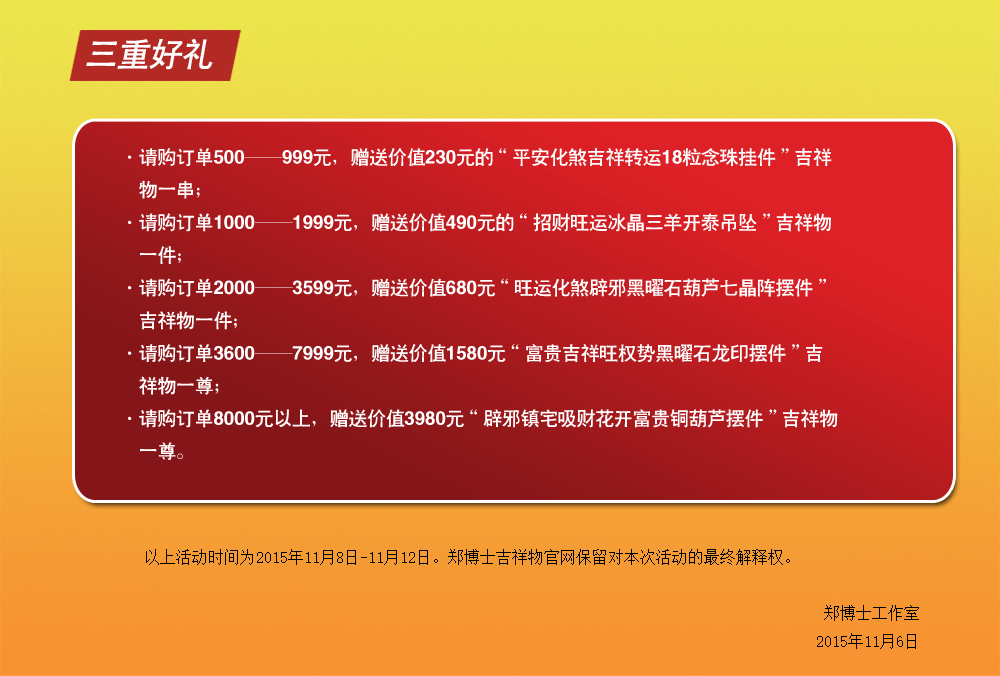 三重好礼

· 请购订单500——999元，赠送价值230元的“平安化煞吉祥转运18粒念珠挂件”吉祥物一串；

· 请购订单1000——1999元，赠送价值490元的“招财旺运冰晶三羊开泰吊坠”吉祥物一件；

· 请购订单2000——3599元，赠送价值680元“旺运化煞辟邪黑曜石葫芦七晶阵摆件”吉祥物一件；

· 请购订单3600——7999元，赠送价值1580元“富贵吉祥旺权势黑曜石龙印摆件”吉祥物一尊；

· 请购订单8000元以上，赠送价值3980元“辟邪镇宅吸财花开富贵铜葫芦摆件”吉祥物一尊。

以上活动时间为2015年11月8日-11月12日。郑博士吉祥物官网保留对本次活动的最终解释权。

郑博士工作室
2015年11月6日